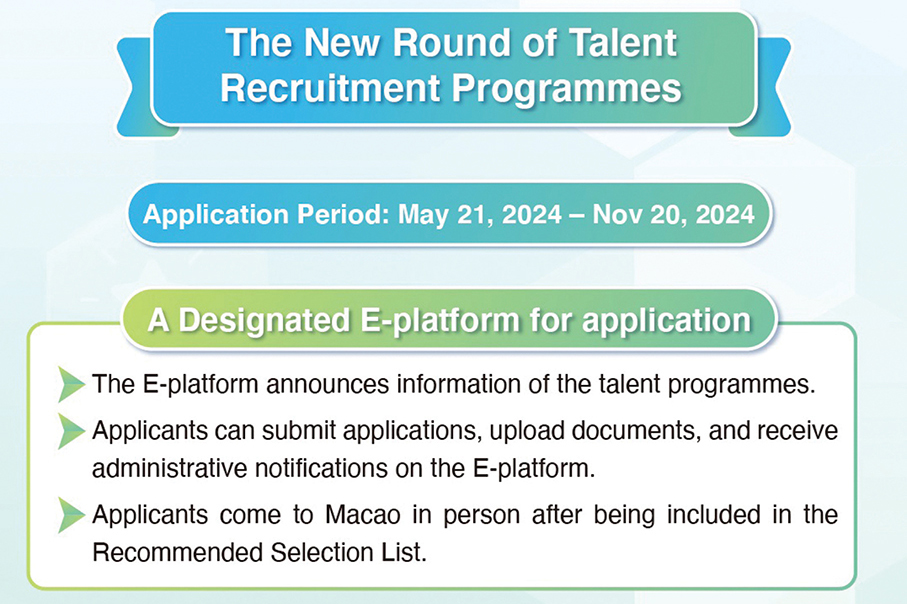 The New Round of Talent Recruitment Programmes

Application Period: May 21, 2024 – Nov 20, 2024

A Designated E-platform for application

The E-platform announces information of the talent programmes.

Applicants can submit applications, upload documents, and receive administrative notifications on the E-platform.

Applicants come to Macao in person after being included in the Recommended Selection List.